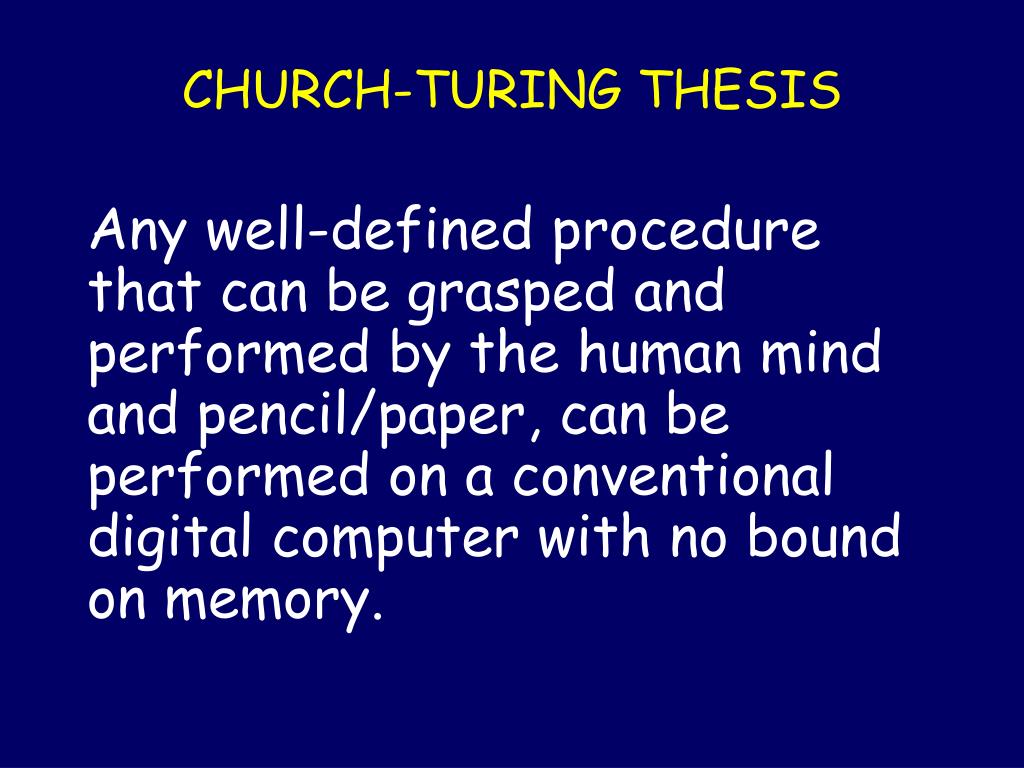 CHURCH-TURING THESIS

Any well-defined procedure that can be grasped and performed by the human mind and pencil/paper, can be performed on a conventional digital computer with no bound on memory.